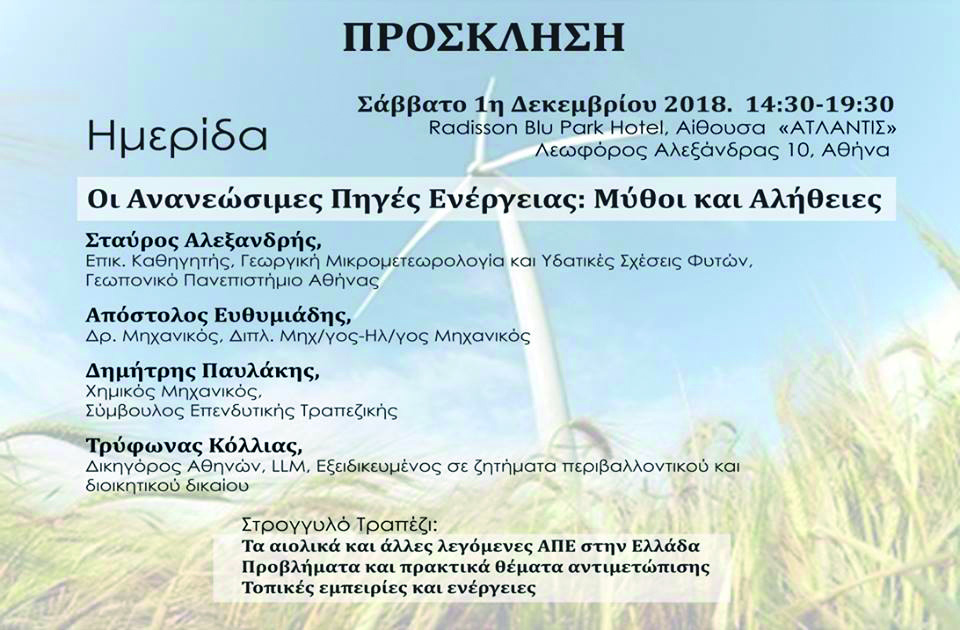 ΠΡΟΣΚΛΗΣΗ

Ημερίδα

Σάββατο 1η Δεκεμβρίου 2018. 14:30-19:30
Radisson Blu Park Hotel, Αίθουσα «ΑΤΛΑΝΤΙΣ»
Λεωφόρος Αλεξάνδρας 10, Αθήνα

Οι Ανανεώσιμες Πηγές Ενέργειας: Μύθοι και Αλήθειες

Σταύρος Αλεξανδρής,
Επικ. Καθηγητής, Γεωργική Μικρομετεωρολογία και Υδατικές Σχέσεις Φυτών, Γεωπονικό Πανεπιστήμιο Αθήνας

Απόστολος Ευθυμιάδης,
Δρ. Μηχανικός, Διπλ. Μηχ/γος-Ηλ/γος Μηχανικός

Δημήτρης Παυλάκης,
Χημικός Μηχανικός,
Σύμβουλος Επενδυτικής Τραπεζικής

Τρύφωνας Κόλλιας,
Δικηγόρος Αθηνών, LLM, Εξειδικευμένος σε ζητήματα περιβαλλοντικού και διοικητικού δικαίου

Στρογγυλό Τραπέζι:
Τα αιολικά και άλλες λεγόμενες ΑΠΕ στην Ελλάδα
Προβλήματα και πρακτικά θέματα αντιμετώπισης
Τοπικές εμπειρίες και ενέργειες